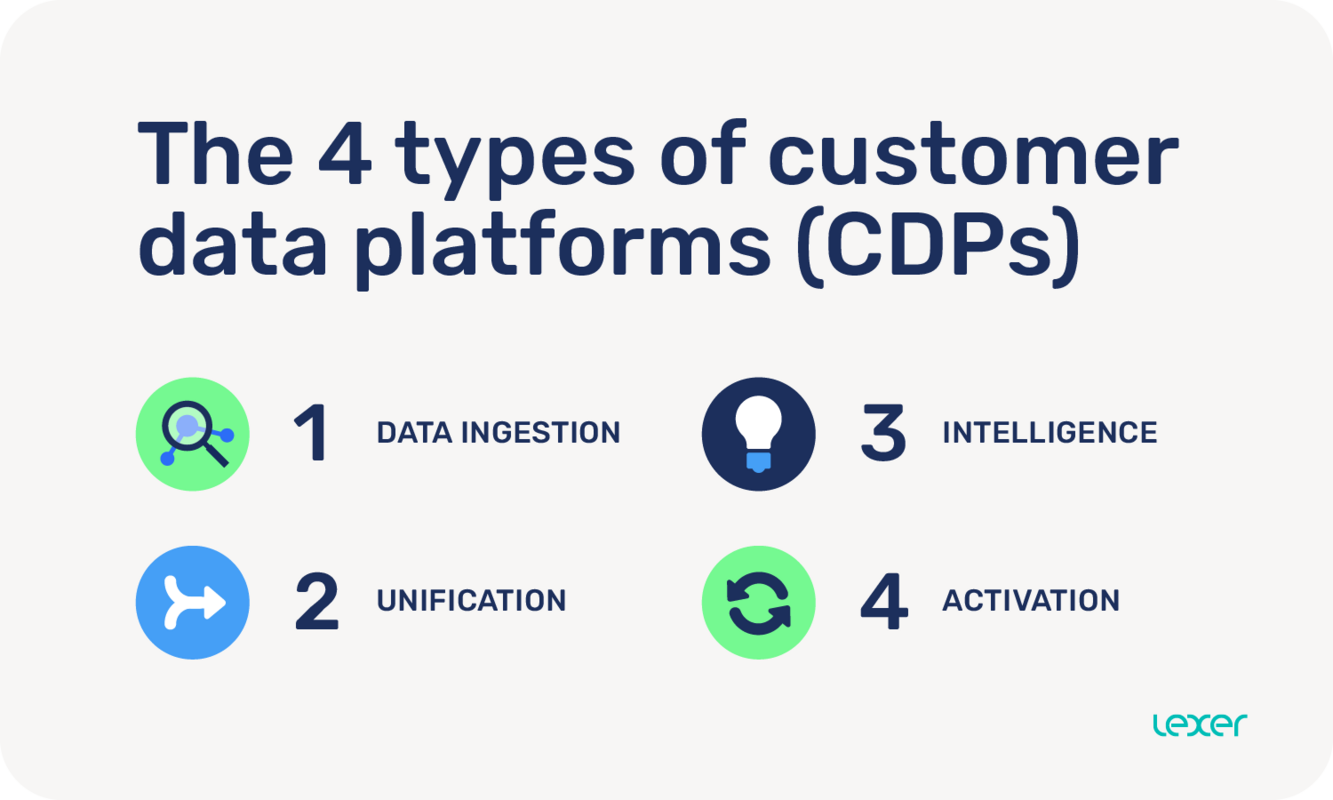 The 4 types of customer data platforms (CDPs)

1 DATA INGESTION

2 UNIFICATION

3 INTELLIGENCE

4 ACTIVATION

lexer